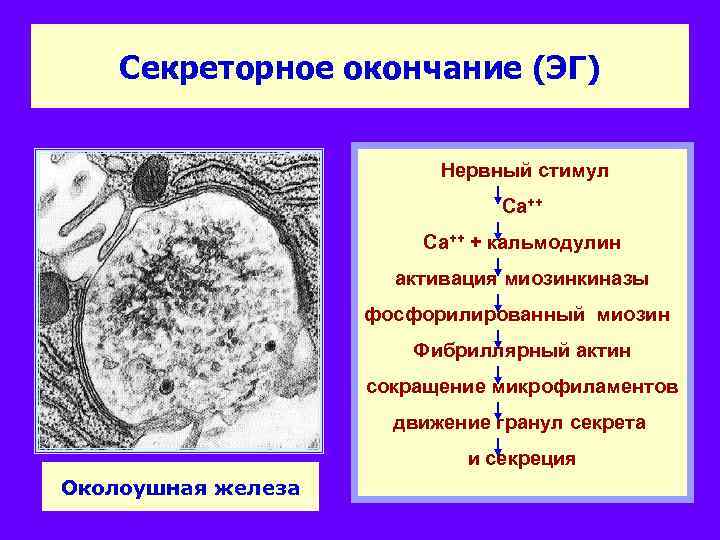 Секреторное окончание (ЭГ)

Околоушная железа

Нервный стимул
$Ca^{++}$
$Ca^{++}$ + кальмодулин
активация миозинкиназы
фосфорилированный миозин
Фибриллярный актин
сокращение микрофиламентов
движение гранул секрета
и секреция